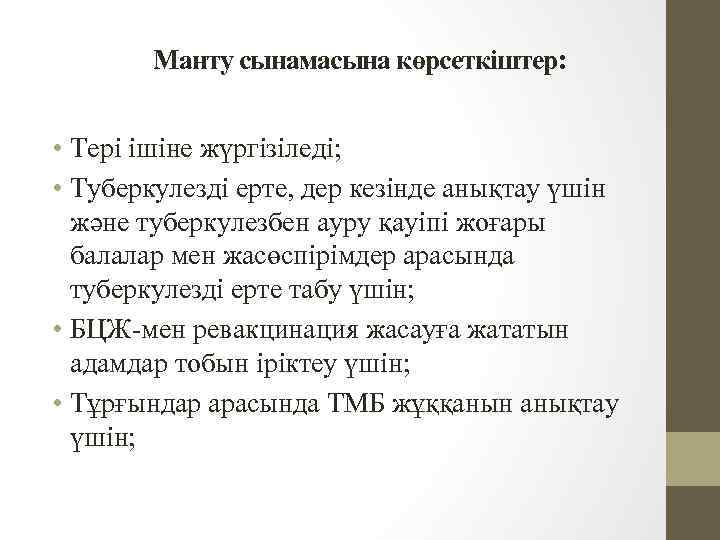 Манту сынамасына көрсеткіштер:

• Тері ішіне жүргізіледі;
• Туберкулезді ерте, дер кезінде анықтау үшін және туберкулезбен ауру қауіпі жоғары балалар мен жасөспірімдер арасында туберкулезді ерте табу үшін;
• БЦЖ-мен ревакцинация жасауға жататын адамдар тобын іріктеу үшін;
• Тұрғындар арасында ТМБ жұққанын анықтау үшін;